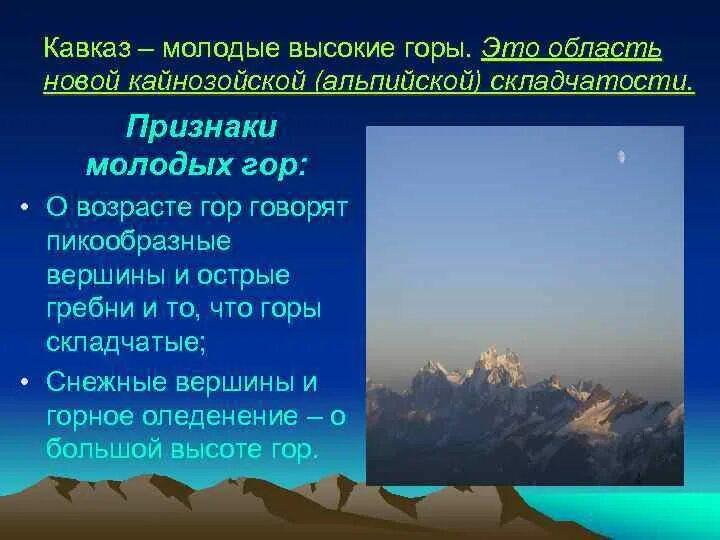 Кавказ – молодые высокие горы. Это область новой кайнозойской (альпийской) складчатости.

Признаки молодых гор:

• О возрасте гор говорят пикообразные вершины и острые гребни и то, что горы складчатые;

• Снежные вершины и горное оледенение – о большой высоте гор.